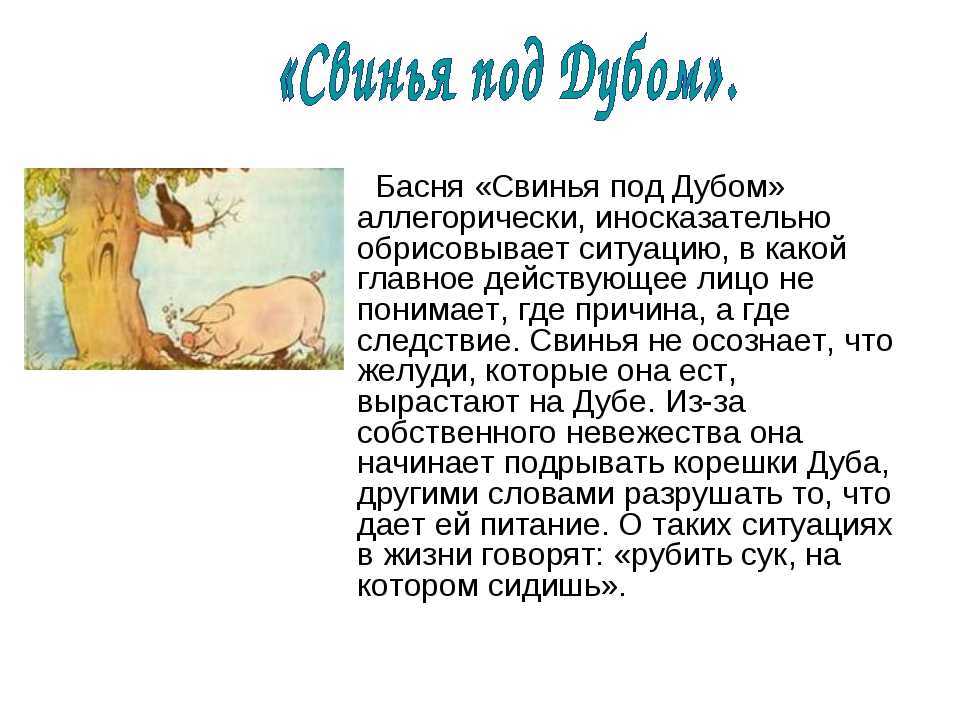 «Свинья под Дубом».

Басня «Свинья под Дубом» аллегорически, иносказательно обрисовывает ситуацию, в какой главное действующее лицо не понимает, где причина, а где следствие. Свинья не осознает, что желуди, которые она ест, вырастают на Дубе. Из-за собственного невежества она начинает подрывать корешки Дуба, другими словами разрушать то, что дает ей питание. О таких ситуациях в жизни говорят: «рубить сук, на котором сидишь».